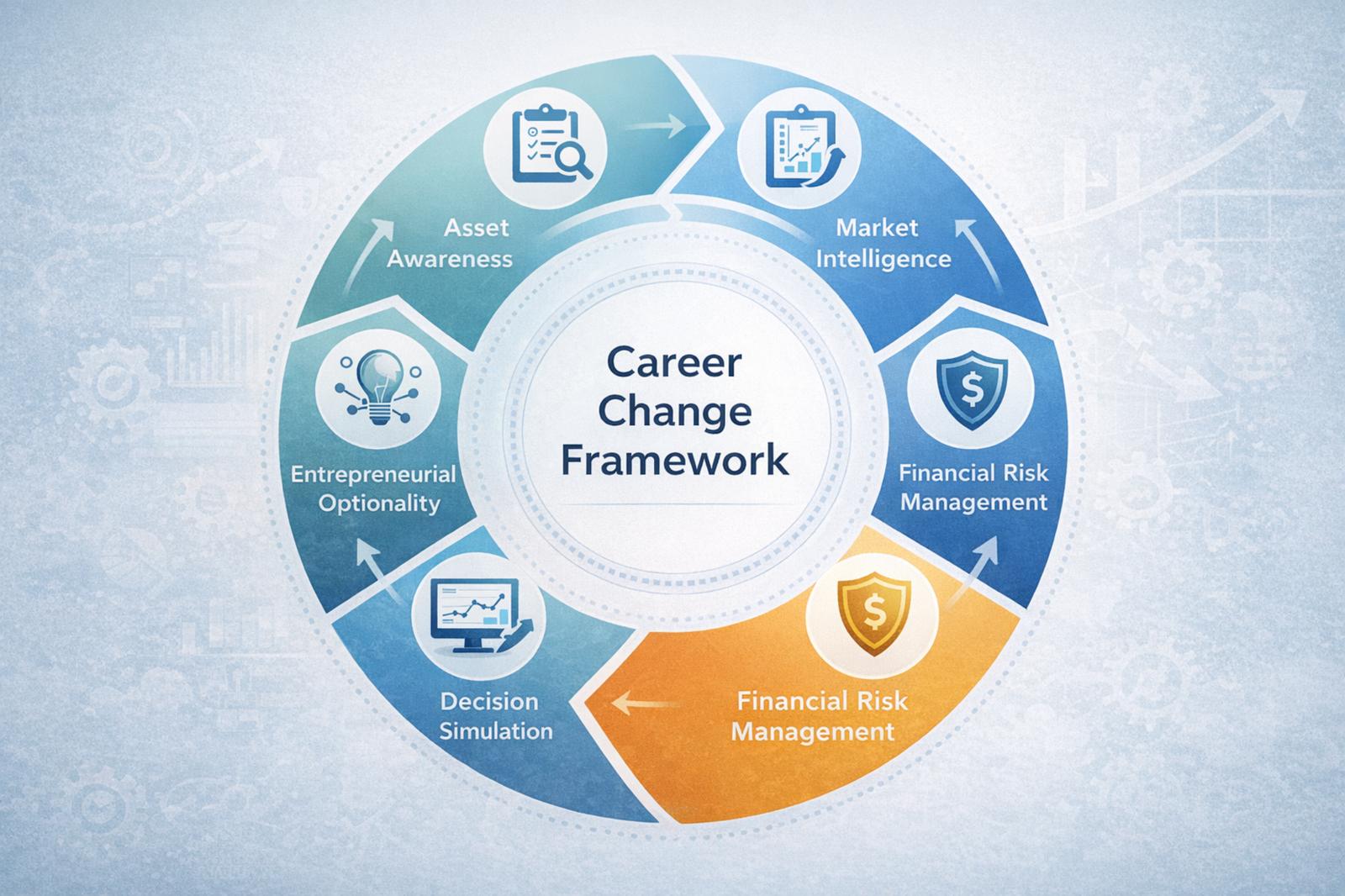 Career Change Framework

Asset Awareness

Market Intelligence

Financial Risk Management

Financial Risk Management

Decision Simulation

Entrepreneurial Optionality